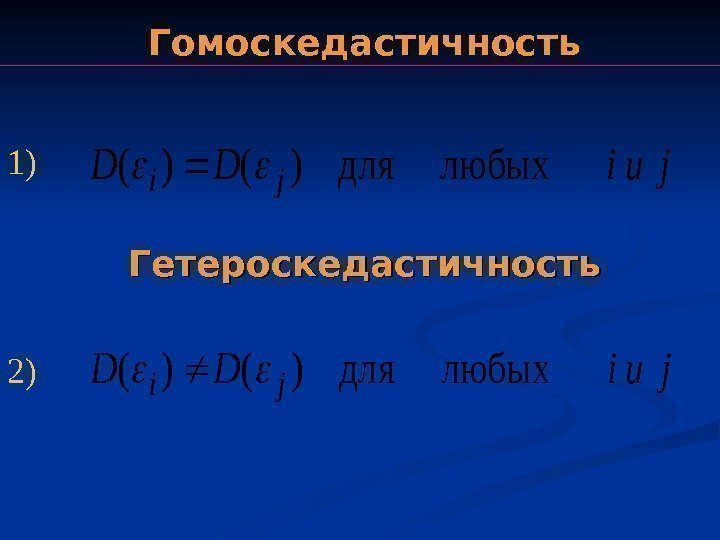 Гомоскедастичность

1) $D(\varepsilon_i) = D(\varepsilon_j)$ для любых $i$ и $j$

Гетероскедастичность

2) $D(\varepsilon_i) \neq D(\varepsilon_j)$ для любых $i$ и $j$